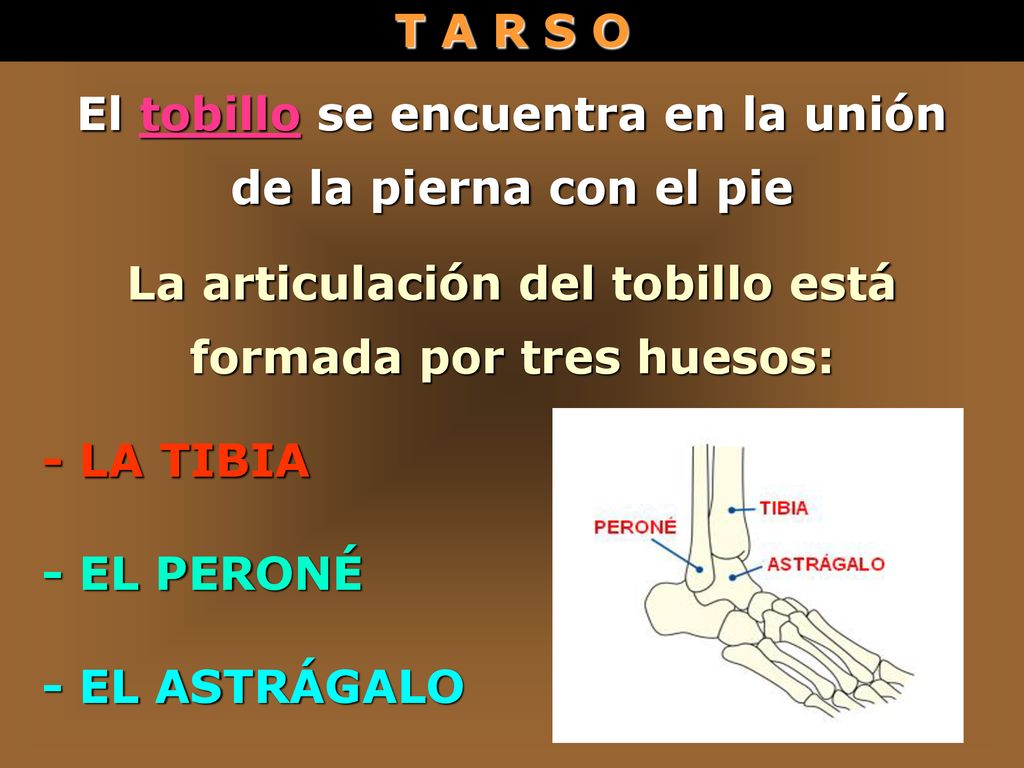 T A R S O

El tobillo se encuentra en la unión de la pierna con el pie

La articulación del tobillo está formada por tres huesos:

- LA TIBIA

- EL PERONÉ

- EL ASTRÁGALO

PERONÉ

TIBIA

ASTRÁGALO